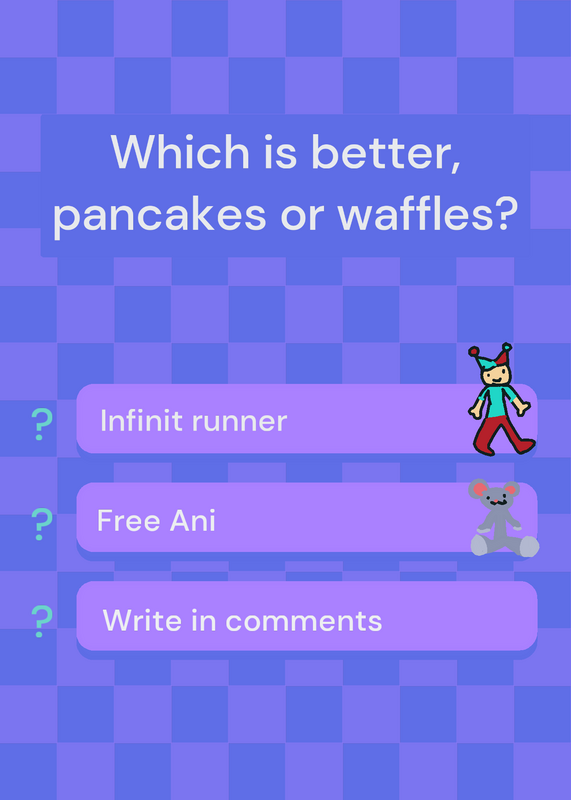 Which is better, pancakes or waffles?

? Infinit runner

? Free Ani

? Write in comments